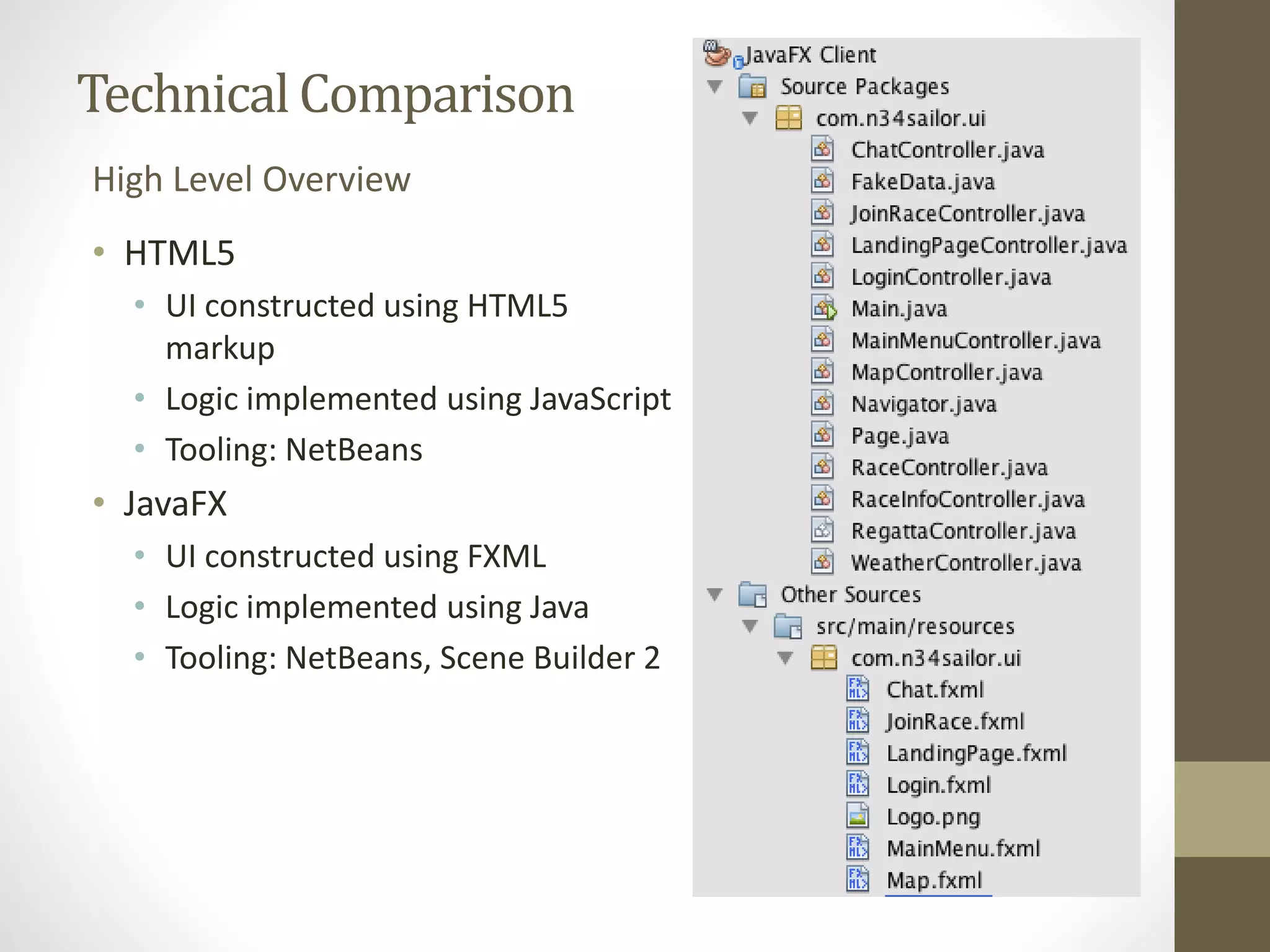 Technical Comparison

High Level Overview

• HTML5
• UI constructed using HTML5 markup
• Logic implemented using JavaScript
• Tooling: NetBeans
• JavaFX
• UI constructed using FXML
• Logic implemented using Java
• Tooling: NetBeans, Scene Builder 2

JavaFX Client
Source Packages
com.n34sailor.ui
ChatController.java
FakeData.java
JoinRaceController.java
LandingPageController.java
LoginController.java
Main.java
MainMenuController.java
MapController.java
Navigator.java
Page.java
RaceController.java
RaceInfoController.java
RegattaController.java
WeatherController.java
Other Sources
src/main/resources
com.n34sailor.ui
Chat.fxml
JoinRace.fxml
LandingPage.fxml
Login.fxml
Logo.png
MainMenu.fxml
Map.fxml